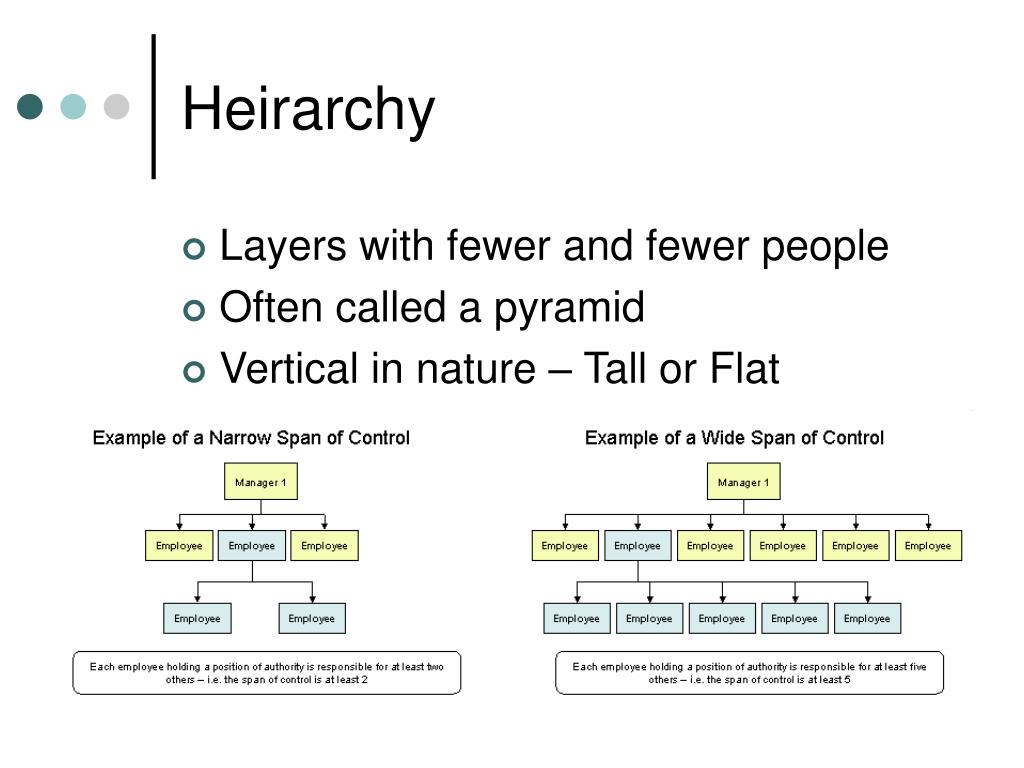 Heirarchy

Layers with fewer and fewer people
Often called a pyramid
Vertical in nature – Tall or Flat

Example of a Narrow Span of Control

Manager 1

Employee Employee Employee

Employee Employee

Each employee holding a position of authority is responsible for at least two others – i.e. the span of control is at least 2

Example of a Wide Span of Control

Manager 1

Employee Employee Employee Employee Employee Employee

Employee Employee Employee Employee Employee

Each employee holding a position of authority is responsible for at least five others – i.e. the span of control is at least 5